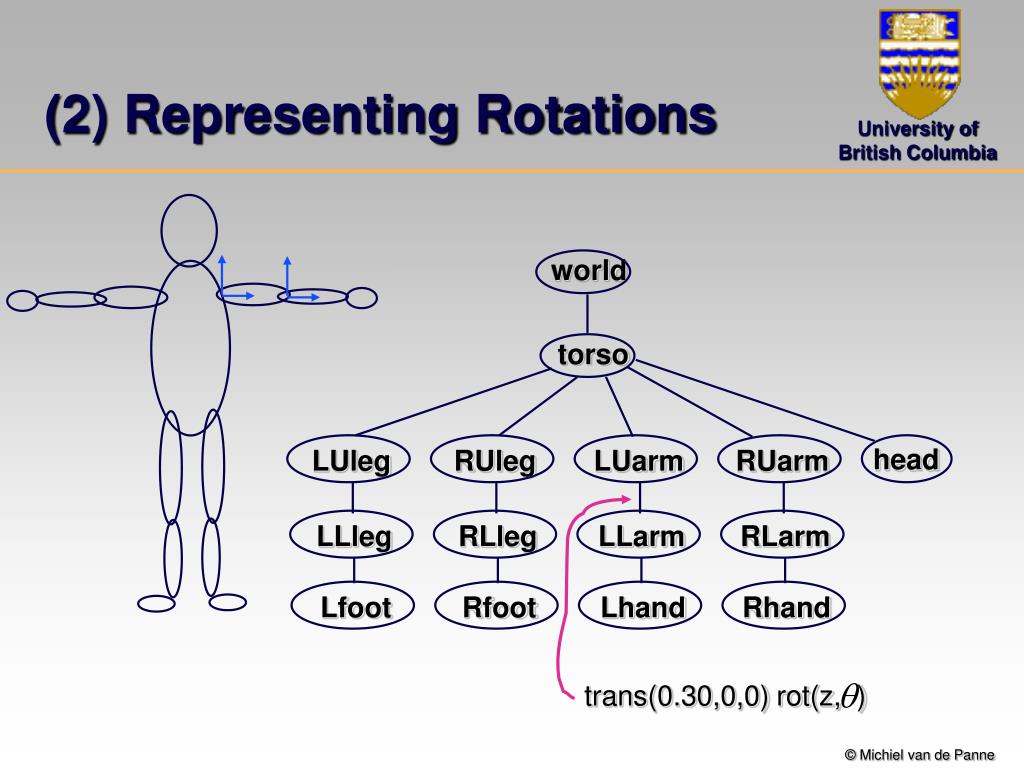 (2) Representing Rotations

University of British Columbia

world

torso

LUleg

RUleg

LUarm

RUarm

head

LLleg

RLleg

LLarm

RLarm

Lfoot

Rfoot

Lhand

Rhand

trans(0.30,0,0) rot(z,$\theta$)

© Michiel van de Panne